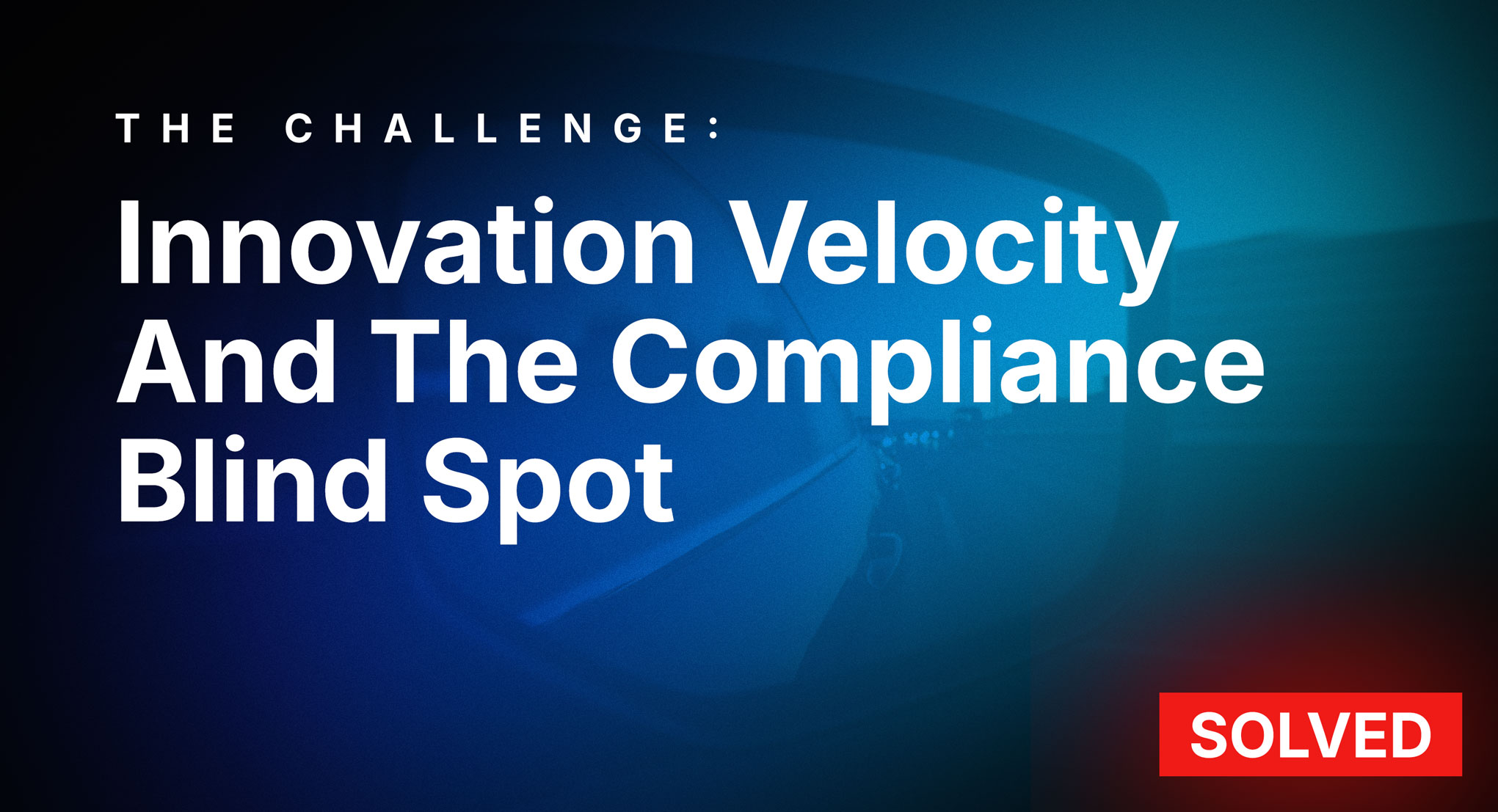 THE CHALLENGE:

Innovation Velocity And The Compliance Blind Spot

SOLVED